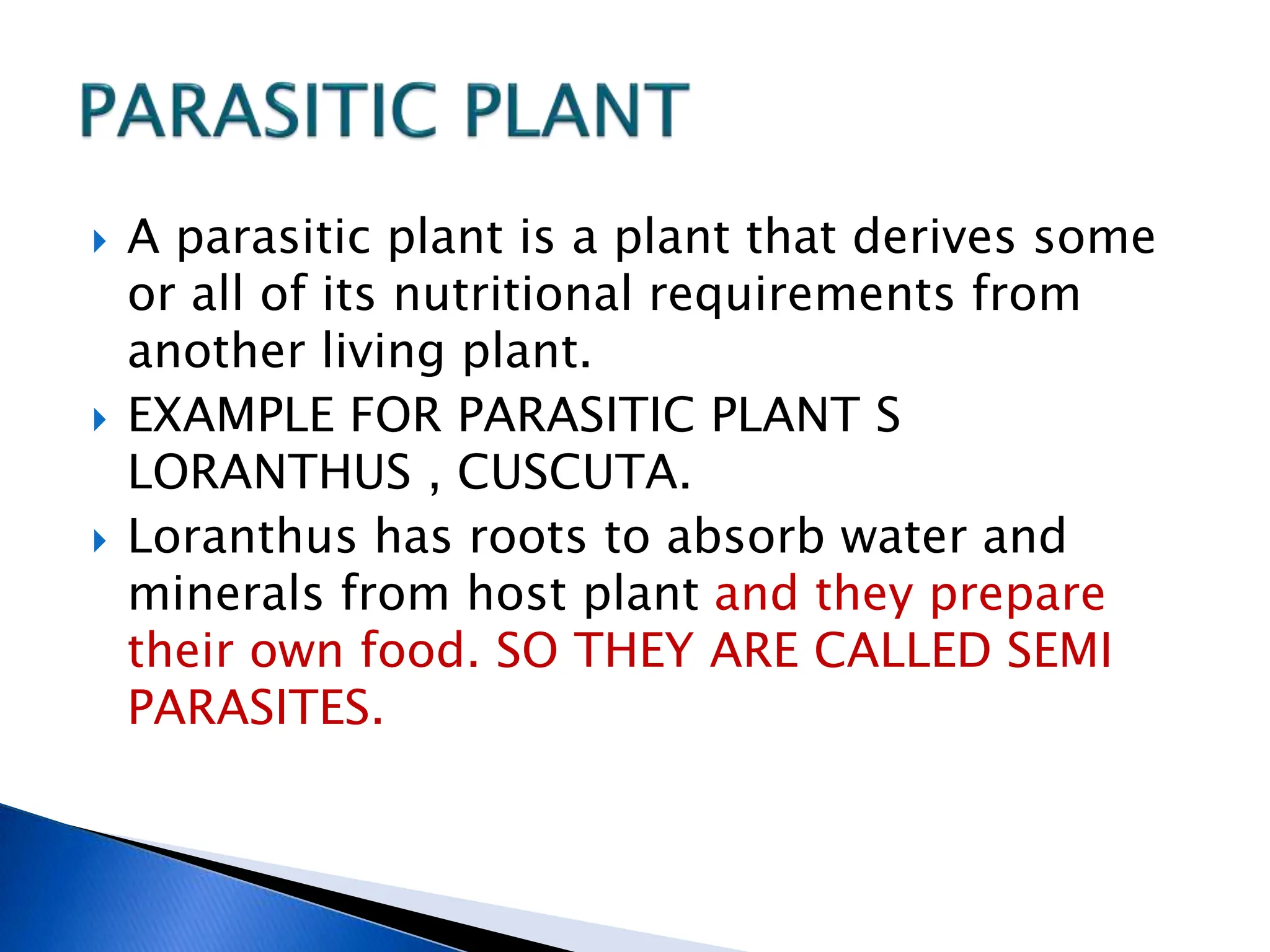 PARASITIC PLANT

A parasitic plant is a plant that derives some or all of its nutritional requirements from another living plant.

EXAMPLE FOR PARASITIC PLANT S LORANTHUS , CUSCUTA.

Loranthus has roots to absorb water and minerals from host plant and they prepare their own food. SO THEY ARE CALLED SEMI PARASITES.